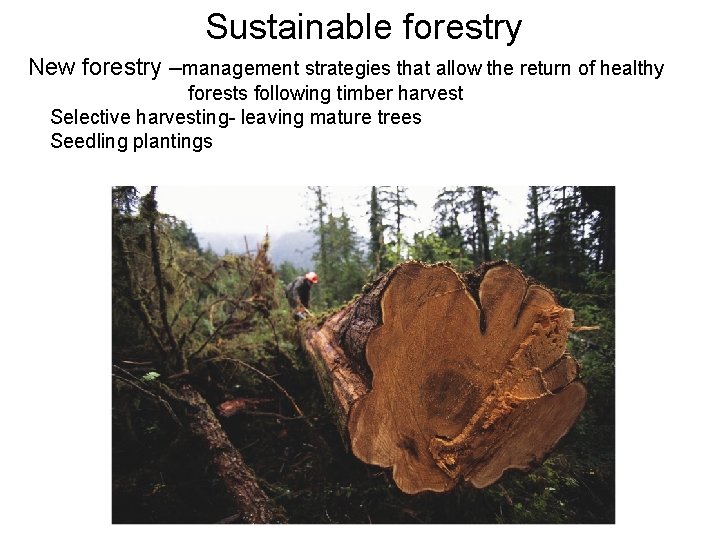 Sustainable forestry

New forestry –management strategies that allow the return of healthy forests following timber harvest

Selective harvesting- leaving mature trees

Seedling plantings